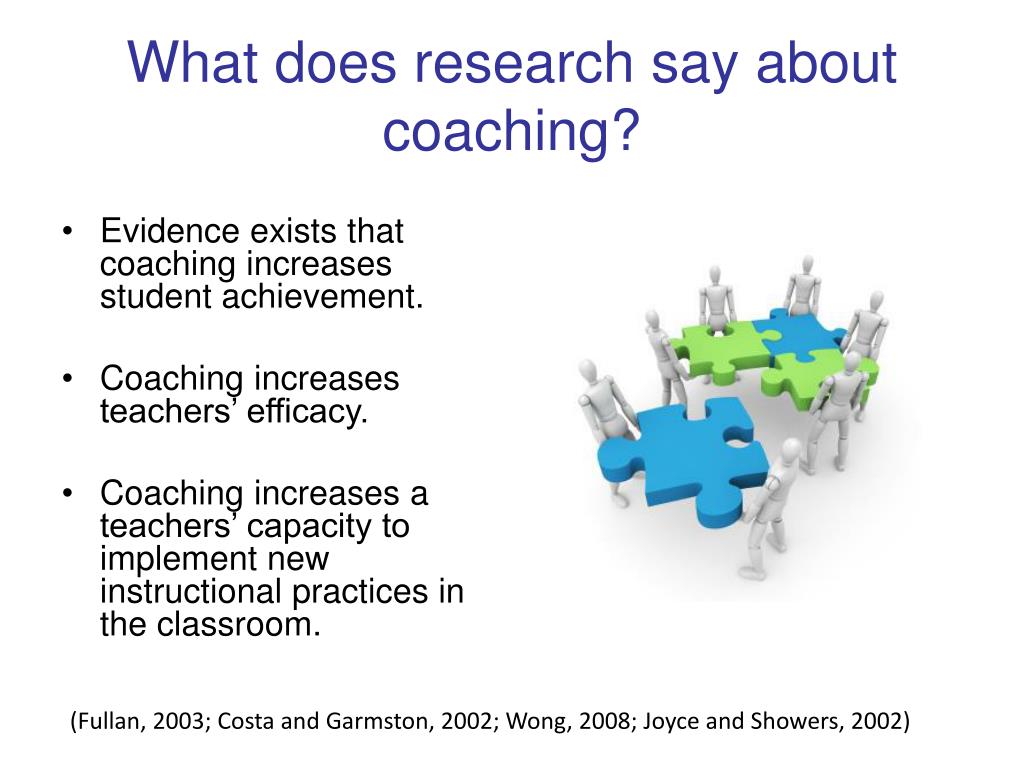 What does research say about coaching?

• Evidence exists that coaching increases student achievement.

• Coaching increases teachers’ efficacy.

• Coaching increases a teachers’ capacity to implement new instructional practices in the classroom.

(Fullan, 2003; Costa and Garmston, 2002; Wong, 2008; Joyce and Showers, 2002)